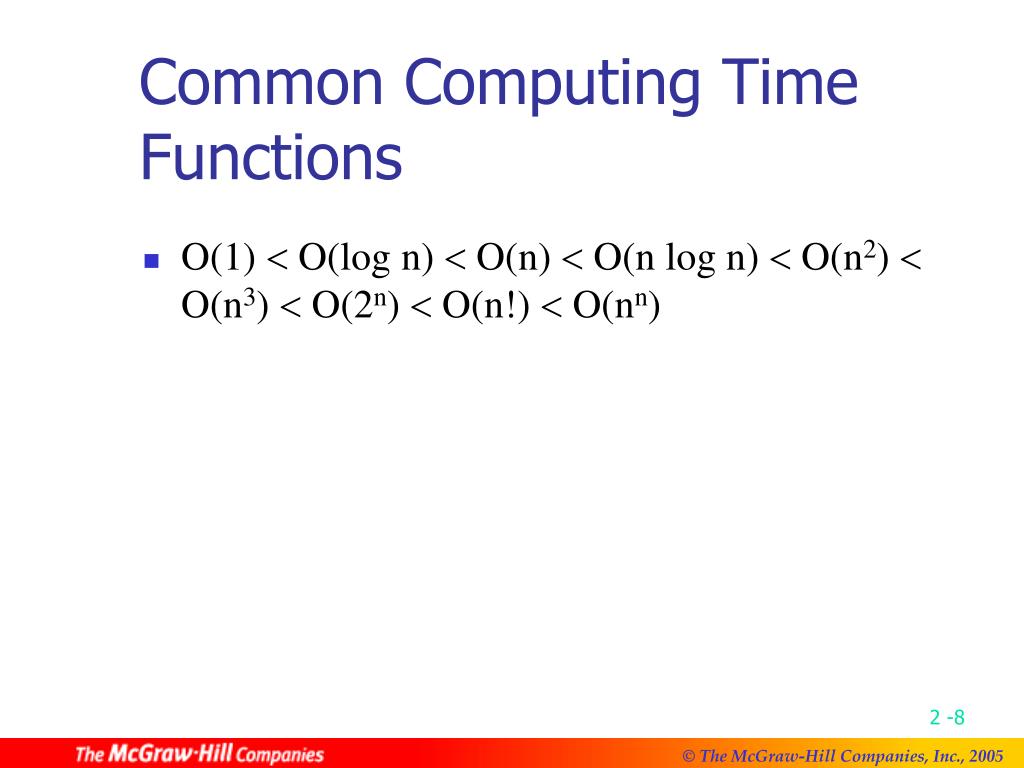 Common Computing Time Functions

$O(1) < O(\log n) < O(n) < O(n \log n) < O(n^2) < O(n^3) < O(2^n) < O(n!) < O(n^n)$

2 -8

The McGraw·Hill Companies

© The McGraw-Hill Companies, Inc., 2005